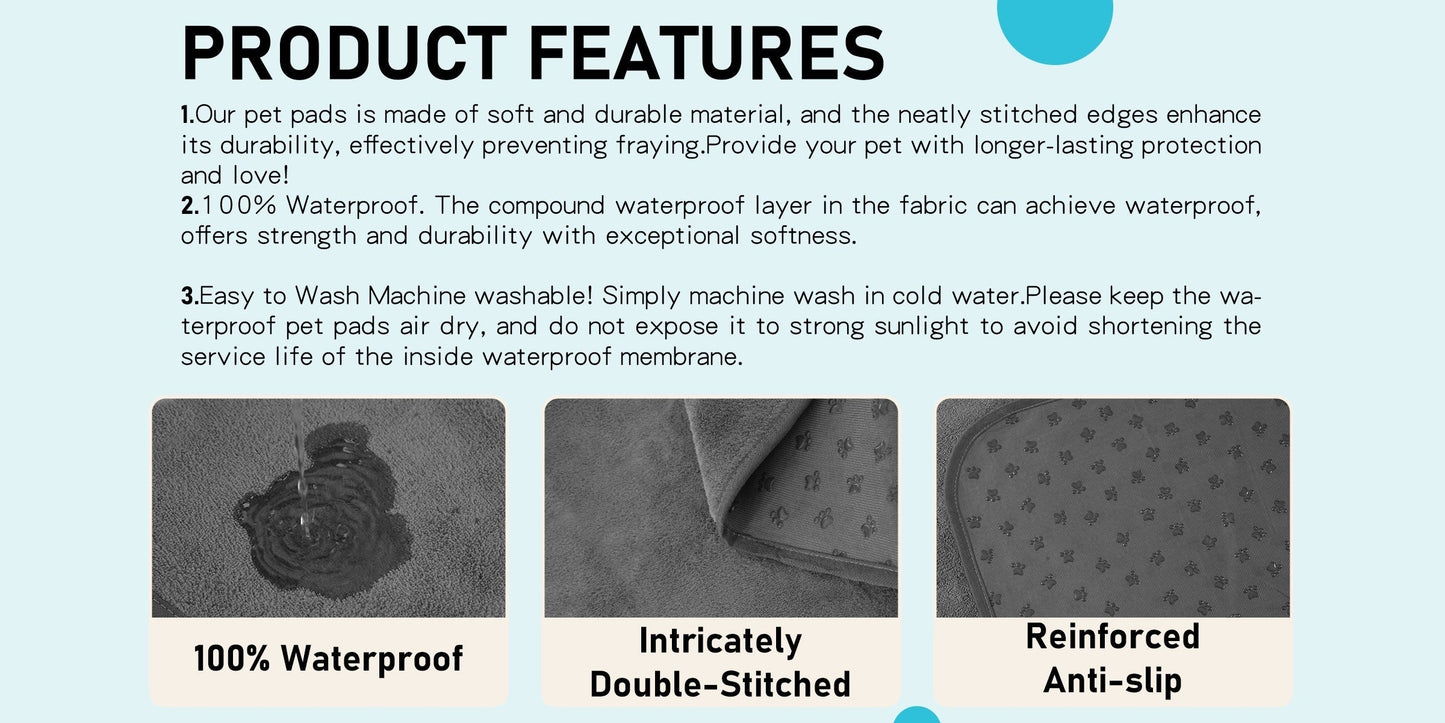 PRODUCT FEATURES

1.Our pet pads is made of soft and durable material, and the neatly stitched edges enhance its durability, effectively preventing fraying.Provide your pet with longer-lasting protection and love!
2.100% Waterproof. The compound waterproof layer in the fabric can achieve waterproof, offers strength and durability with exceptional softness.

3.Easy to Wash Machine washable! Simply machine wash in cold water.Please keep the waterproof pet pads air dry, and do not expose it to strong sunlight to avoid shortening the service life of the inside waterproof membrane.

100% Waterproof

Intricately Double-Stitched

Reinforced Anti-slip